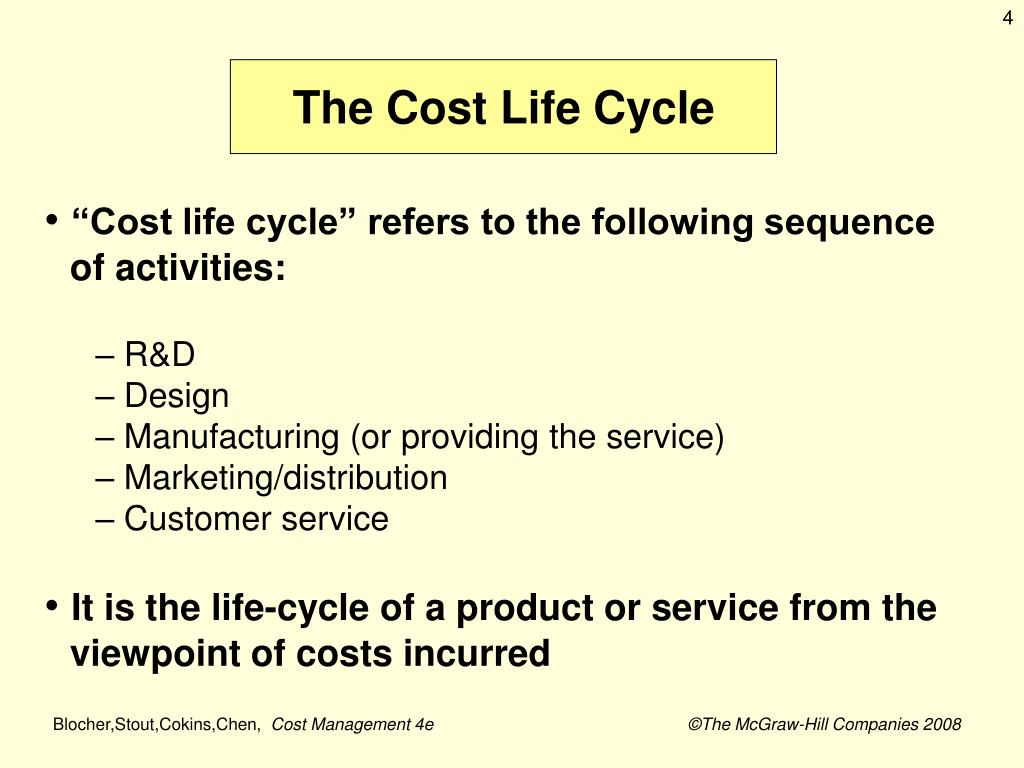 4

The Cost Life Cycle

• “Cost life cycle” refers to the following sequence of activities:

– R&D
– Design
– Manufacturing (or providing the service)
– Marketing/distribution
– Customer service

• It is the life-cycle of a product or service from the viewpoint of costs incurred

Blocher,Stout,Cokins,Chen, Cost Management 4e

©The McGraw-Hill Companies 2008